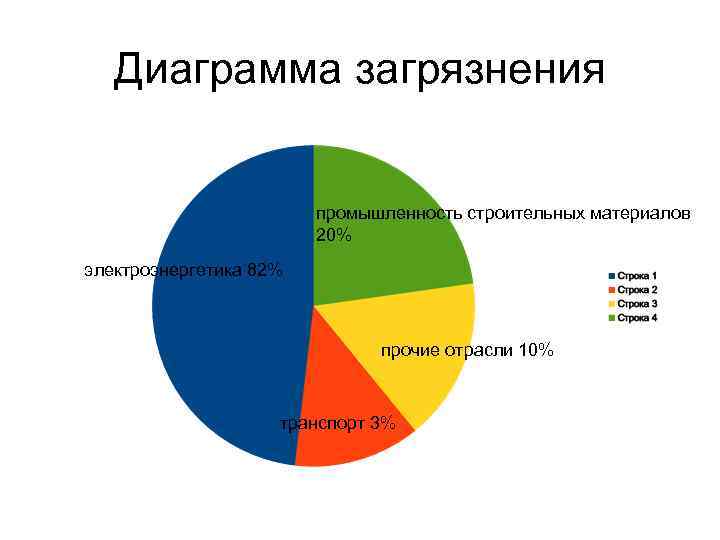 Диаграмма загрязнения

промышленность строительных материалов 20%

электроэнергетика 82%

прочие отрасли 10%

транспорт 3%

Строка 1
Строка 2
Строка 3
Строка 4